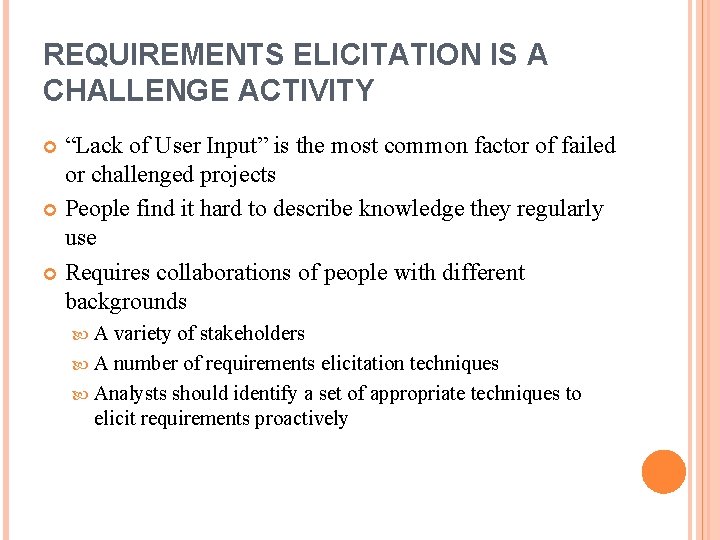 REQUIREMENTS ELICITATION IS A CHALLENGE ACTIVITY

“Lack of User Input” is the most common factor of failed or challenged projects

People find it hard to describe knowledge they regularly use

Requires collaborations of people with different backgrounds

A variety of stakeholders

A number of requirements elicitation techniques

Analysts should identify a set of appropriate techniques to elicit requirements proactively